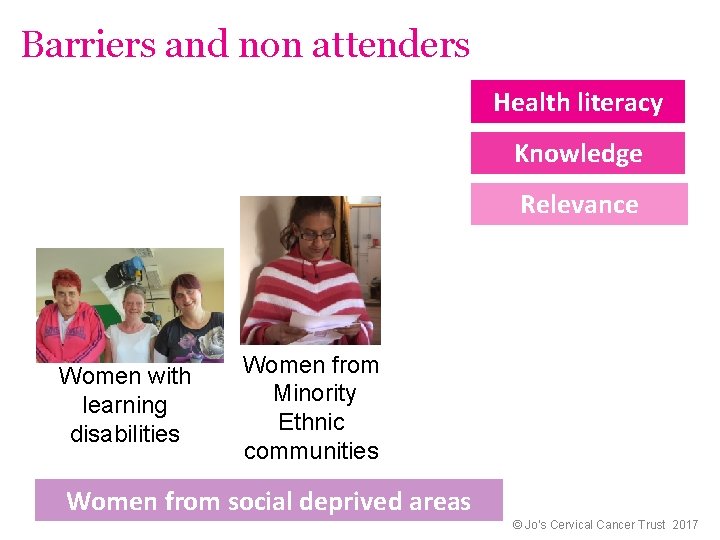 Barriers and non attenders

Health literacy

Knowledge

Relevance

Women with learning disabilities

Women from Minority Ethnic communities

Women from social deprived areas

© Jo's Cervical Cancer Trust 2017